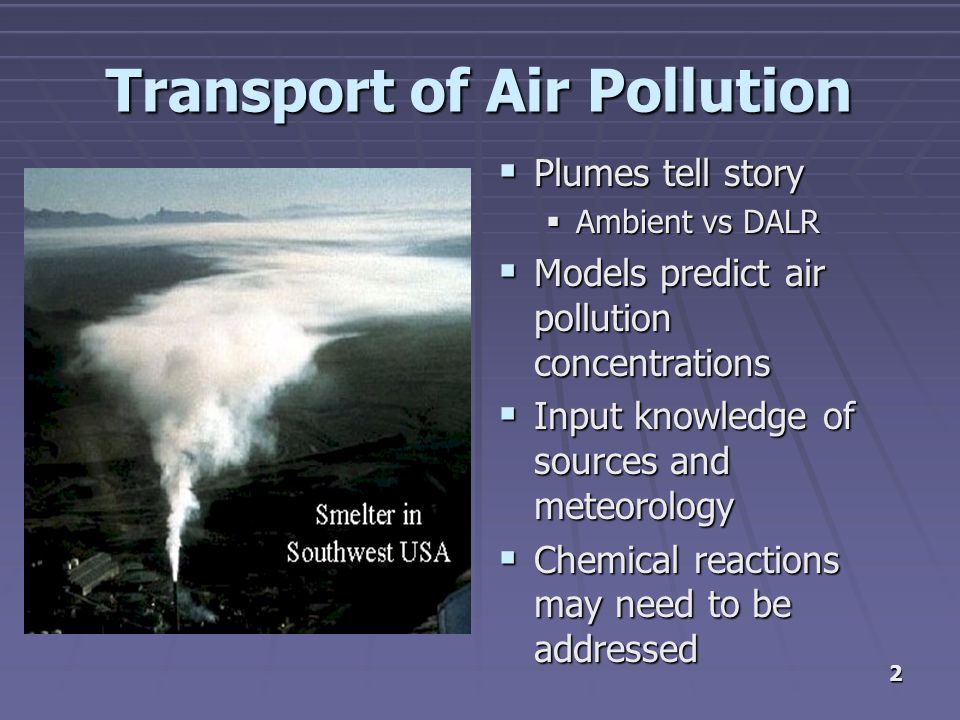 Transport of Air Pollution

Smelter in Southwest USA

▪ Plumes tell story
 ▪ Ambient vs DALR
▪ Models predict air pollution concentrations
▪ Input knowledge of sources and meteorology
▪ Chemical reactions may need to be addressed

2